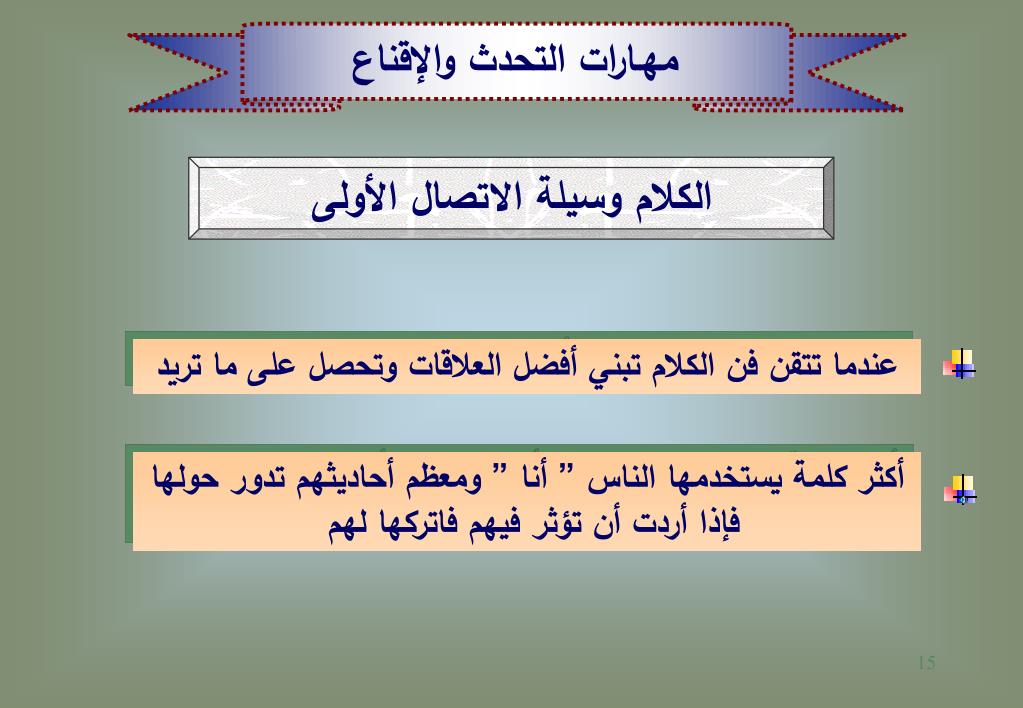 مهارات التحدث والإقناع

الكلام وسيلة الاتصال الأولى

عندما تتقن فن الكلام تبني أفضل العلاقات وتحصل على ما تريد

أكثر كلمة يستخدمها الناس " أنا " ومعظم أحاديثهم تدور حولها فإذا أردت أن تؤثر فيهم فاتركها لهم

15